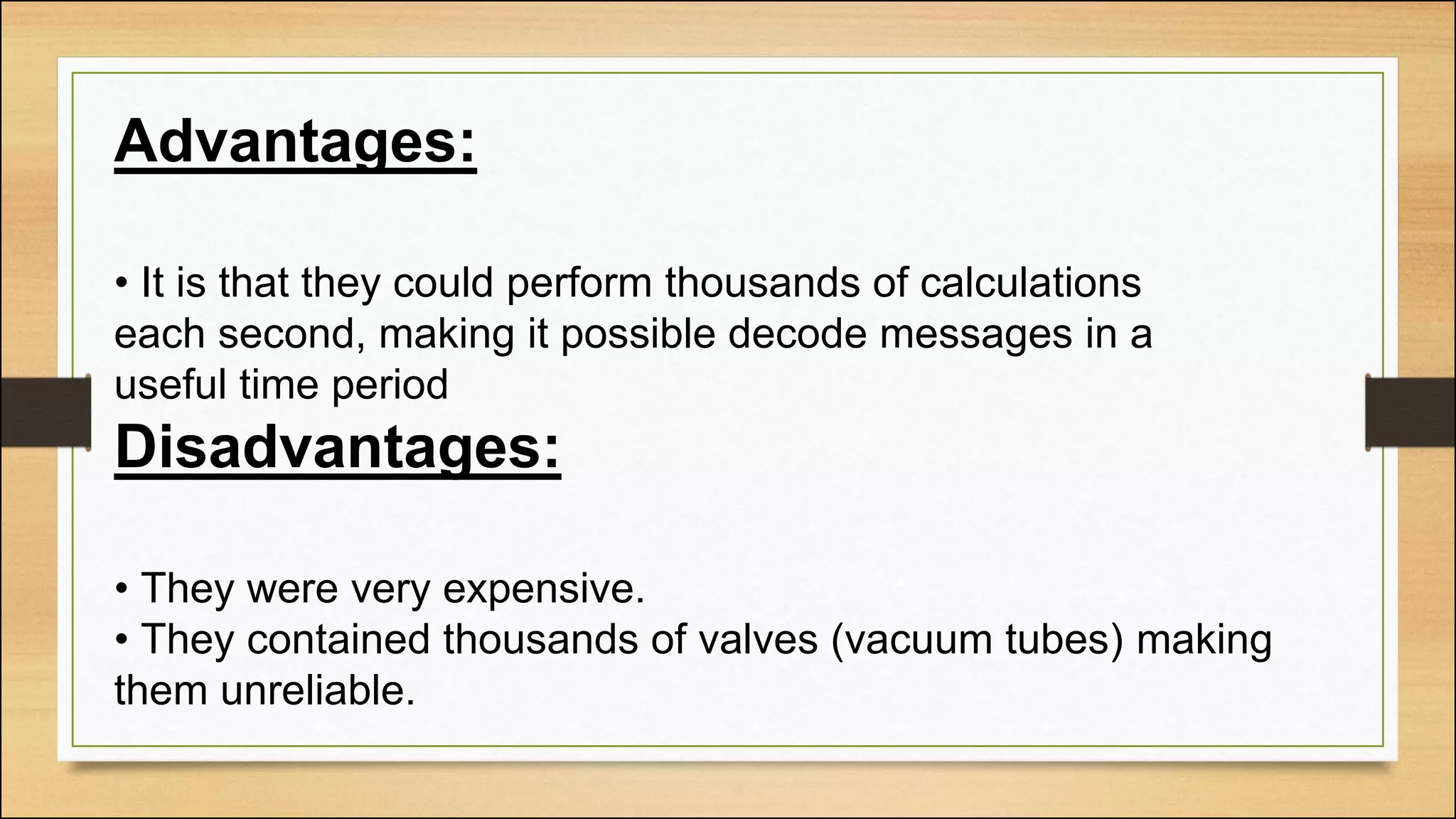 Advantages:

• It is that they could perform thousands of calculations each second, making it possible decode messages in a useful time period

Disadvantages:

• They were very expensive.
• They contained thousands of valves (vacuum tubes) making them unreliable.